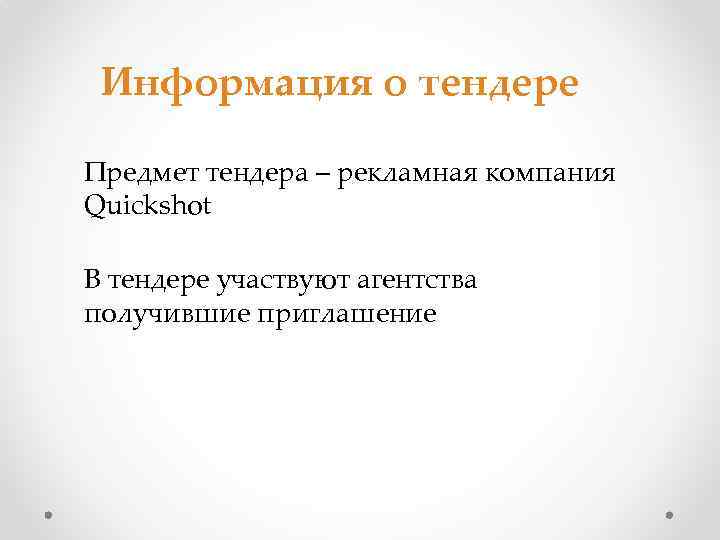 Информация о тендере

Предмет тендера – рекламная компания Quickshot

В тендере участвуют агентства получившие приглашение